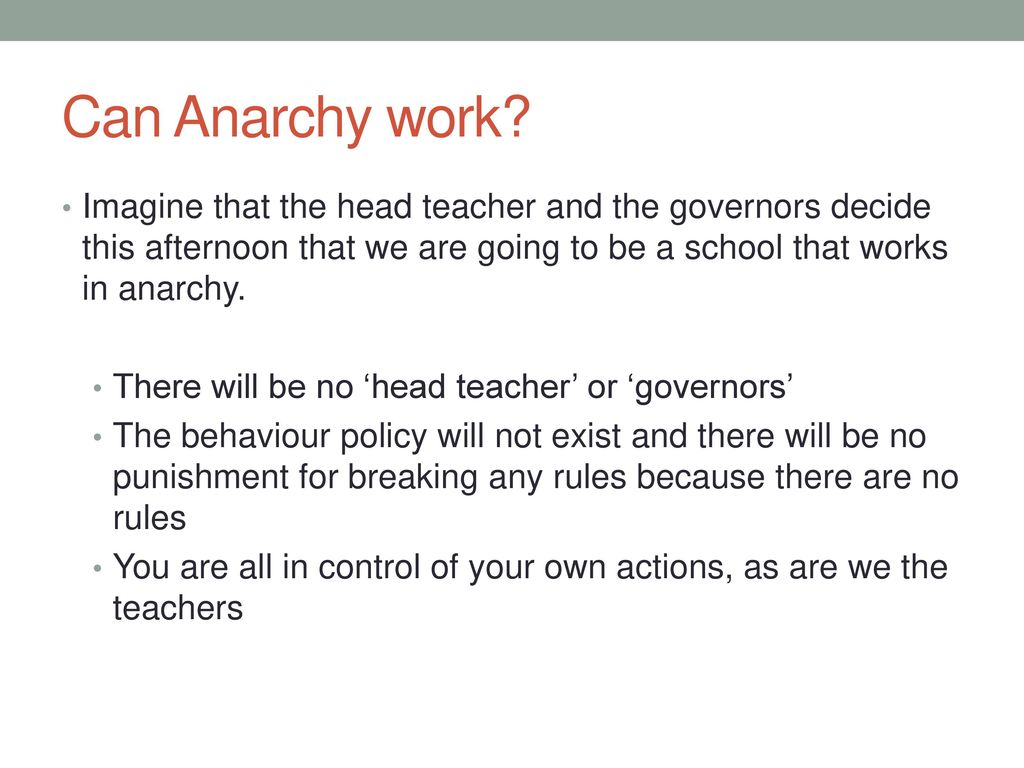 Can Anarchy work?

• Imagine that the head teacher and the governors decide this afternoon that we are going to be a school that works in anarchy.

• There will be no ‘head teacher’ or ‘governors’
• The behaviour policy will not exist and there will be no punishment for breaking any rules because there are no rules
• You are all in control of your own actions, as are we the teachers